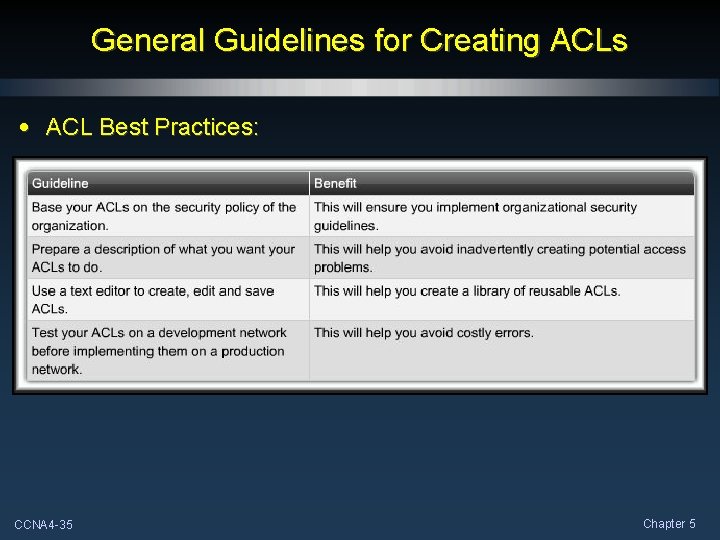 General Guidelines for Creating ACLs

• ACL Best Practices:

| Guideline | Benefit |
|---|---|
| Base your ACLs on the security policy of the organization. | This will ensure you implement organizational security guidelines. |
| Prepare a description of what you want your ACLs to do. | This will help you avoid inadvertently creating potential access problems. |
| Use a text editor to create, edit and save ACLs. | This will help you create a library of reusable ACLs. |
| Test your ACLs on a development network before implementing them on a production network. | This will help you avoid costly errors. |

CCNA4-35

Chapter 5